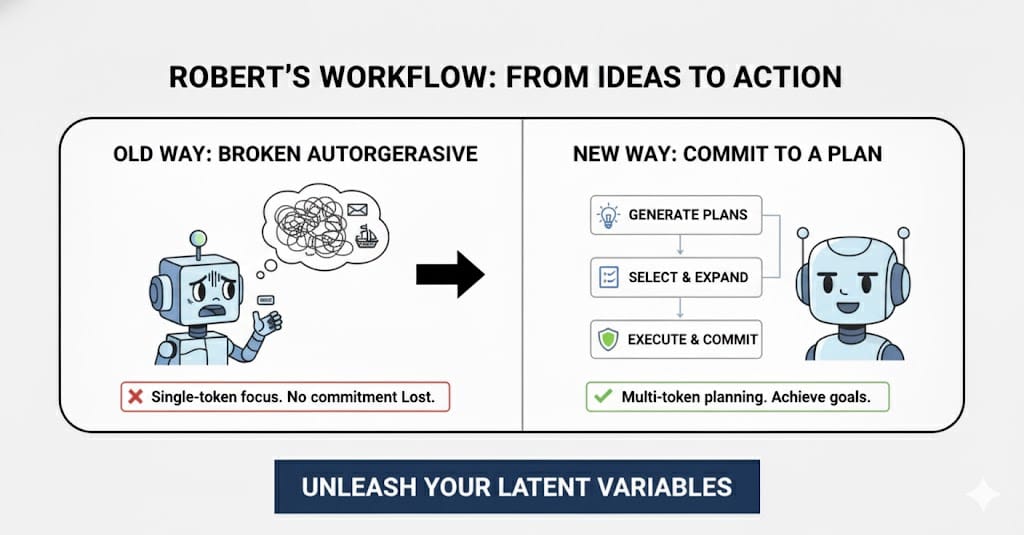 ROBERT'S WORKFLOW: FROM IDEAS TO ACTION

OLD WAY: BROKEN AUTORGERASIVE

Single-token focus. No commitment Lost.

NEW WAY: COMMIT TO A PLAN

GENERATE PLANS

SELECT & EXPAND

EXECUTE & COMMIT

Multi-token planning. Achieve goals.

UNLEASH YOUR LATENT VARIABLES